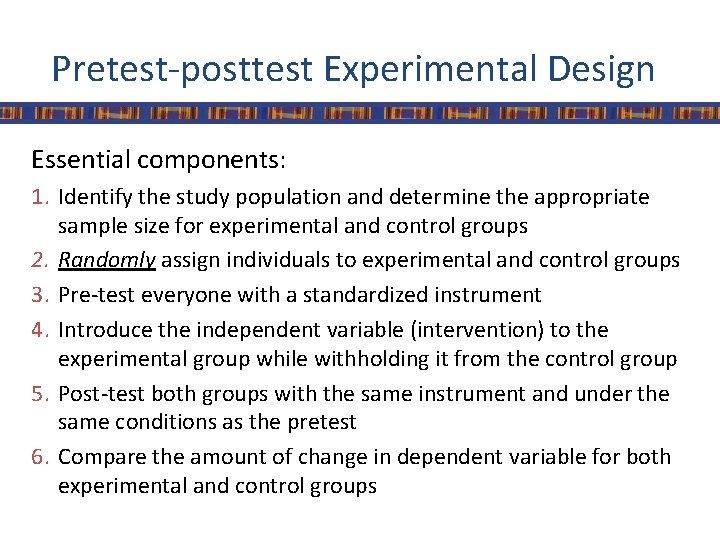 Pretest-posttest Experimental Design

Essential components:

1. Identify the study population and determine the appropriate sample size for experimental and control groups
2. Randomly assign individuals to experimental and control groups
3. Pre-test everyone with a standardized instrument
4. Introduce the independent variable (intervention) to the experimental group while withholding it from the control group
5. Post-test both groups with the same instrument and under the same conditions as the pretest
6. Compare the amount of change in dependent variable for both experimental and control groups